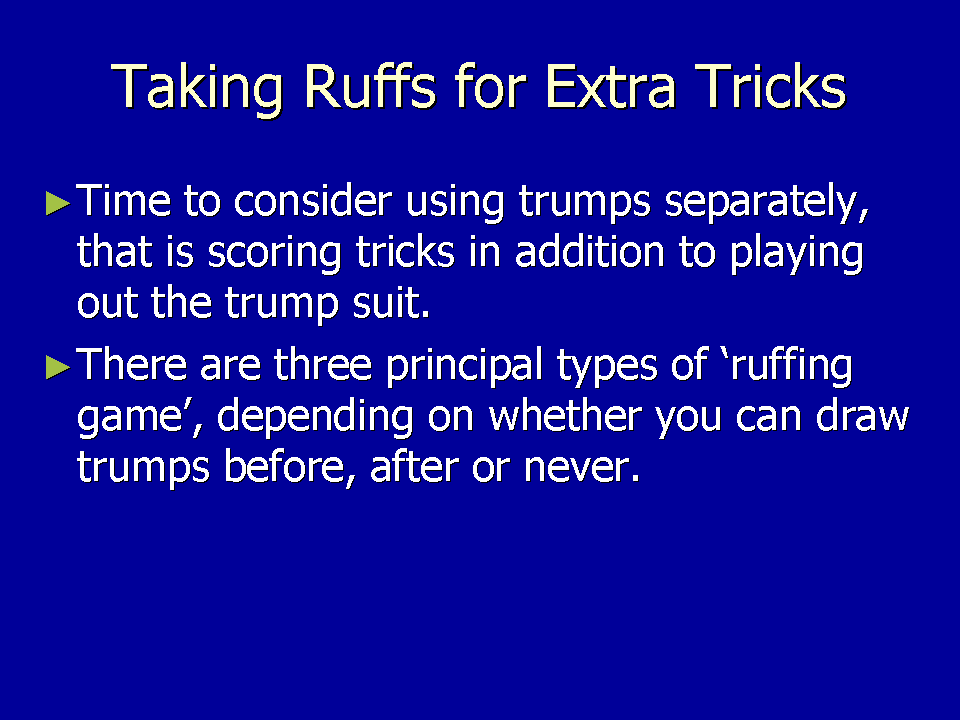 Taking Ruffs for Extra Tricks

►Time to consider using trumps separately, that is scoring tricks in addition to playing out the trump suit.

►There are three principal types of ‘ruffing game’, depending on whether you can draw trumps before, after or never.